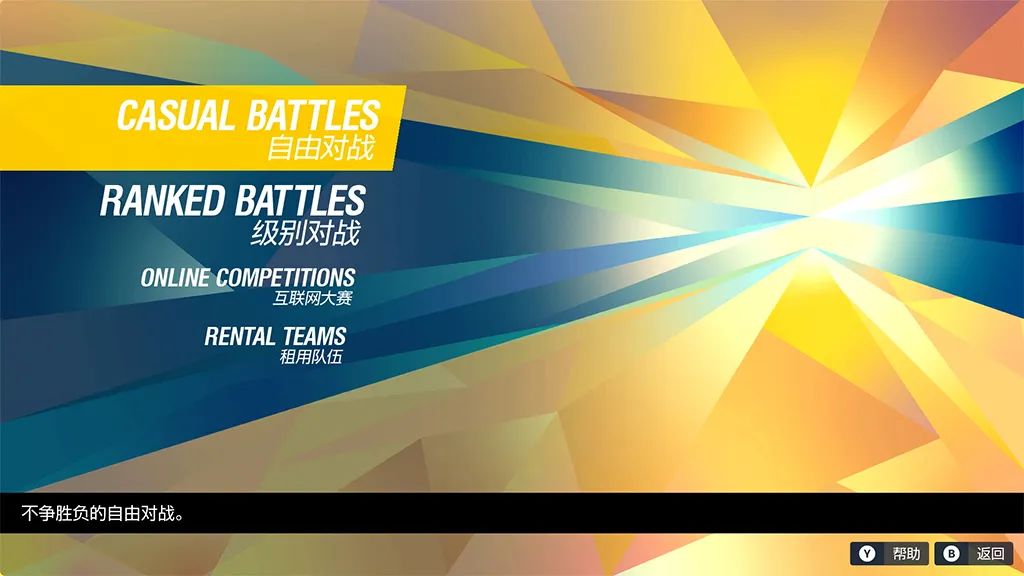 CASUAL BATTLES
自由对战

RANKED BATTLES
级别对战

ONLINE COMPETITIONS
互联网大赛

RENTAL TEAMS
租用队伍

不争胜负的自由对战。

Y 帮助 B 返回